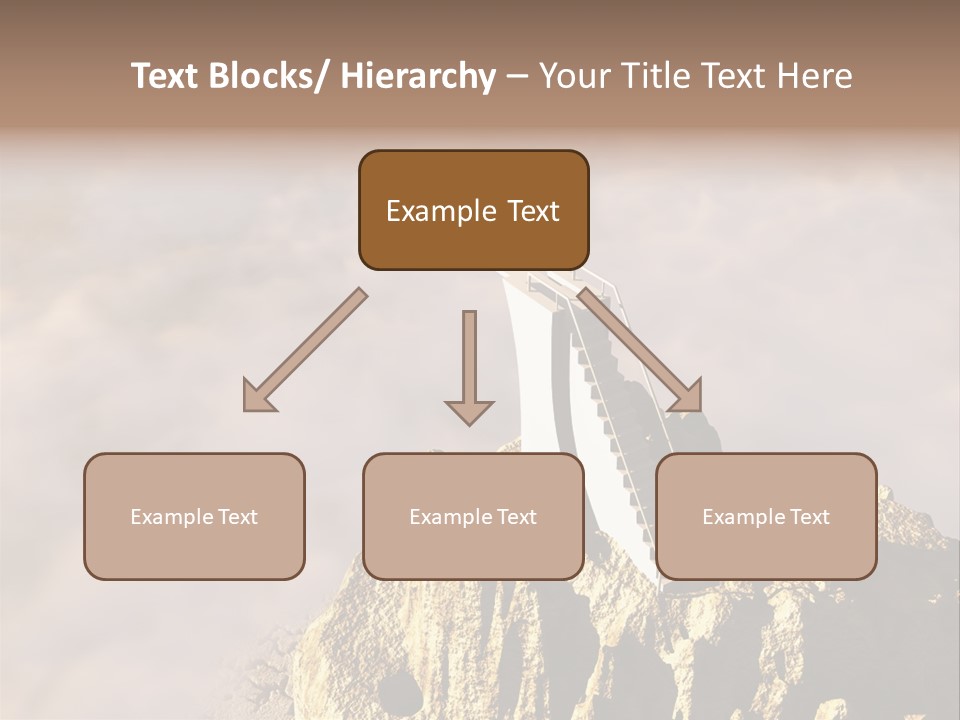 Text Blocks/ Hierarchy – Your Title Text Here

Example Text

Example Text

Example Text

Example Text